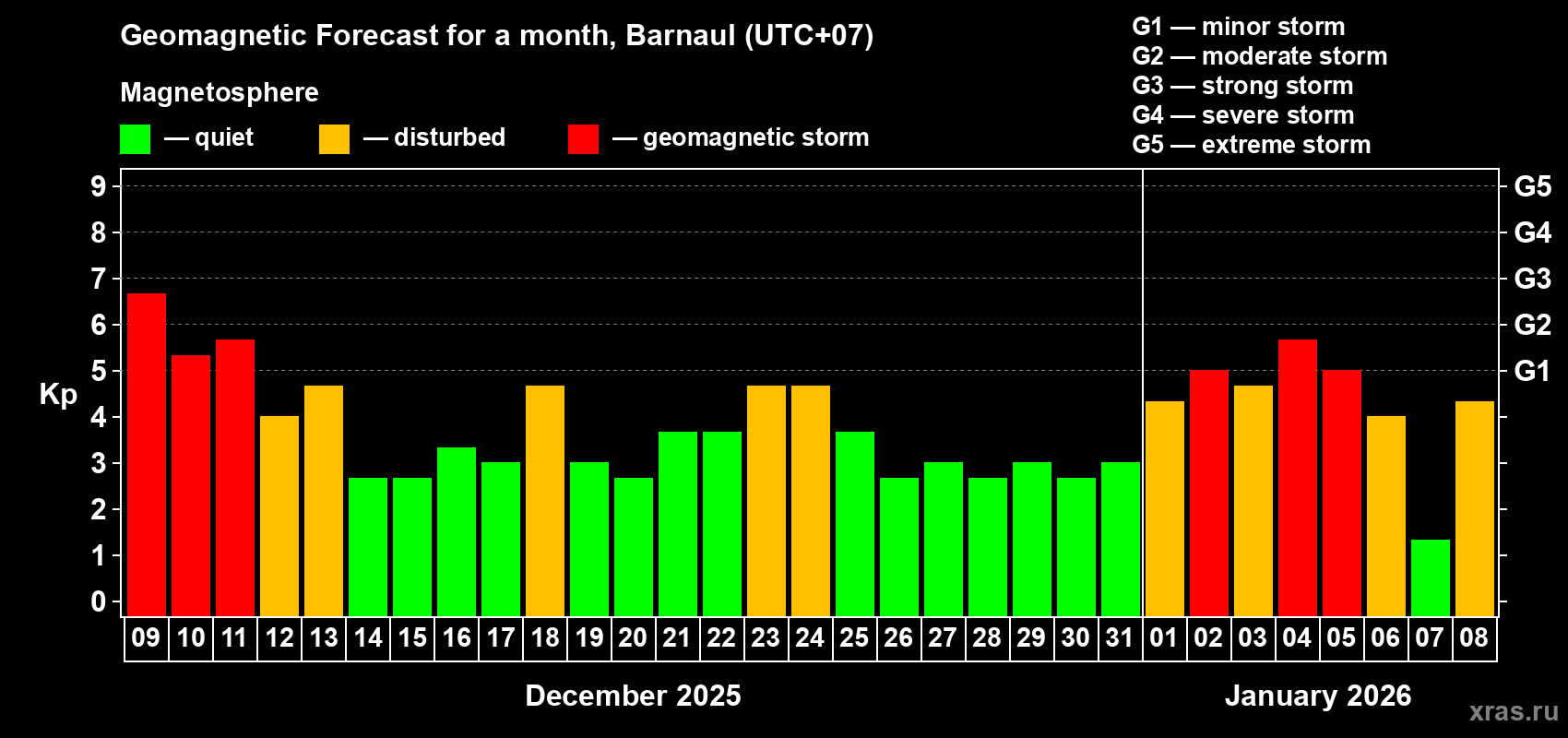 Geomagnetic Forecast for a month, Barnaul (UTC+07)

Magnetosphere

— quiet — disturbed — geomagnetic storm

G1 — minor storm
G2 — moderate storm
G3 — strong storm
G4 — severe storm
G5 — extreme storm

Kp

9
8
7
6
5
4
3
2
1
0

G5
G4
G3
G2
G1

09 10 11 12 13 14 15 16 17 18 19 20 21 22 23 24 25 26 27 28 29 30 31 01 02 03 04 05 06 07 08

December 2025

January 2026

xras.ru